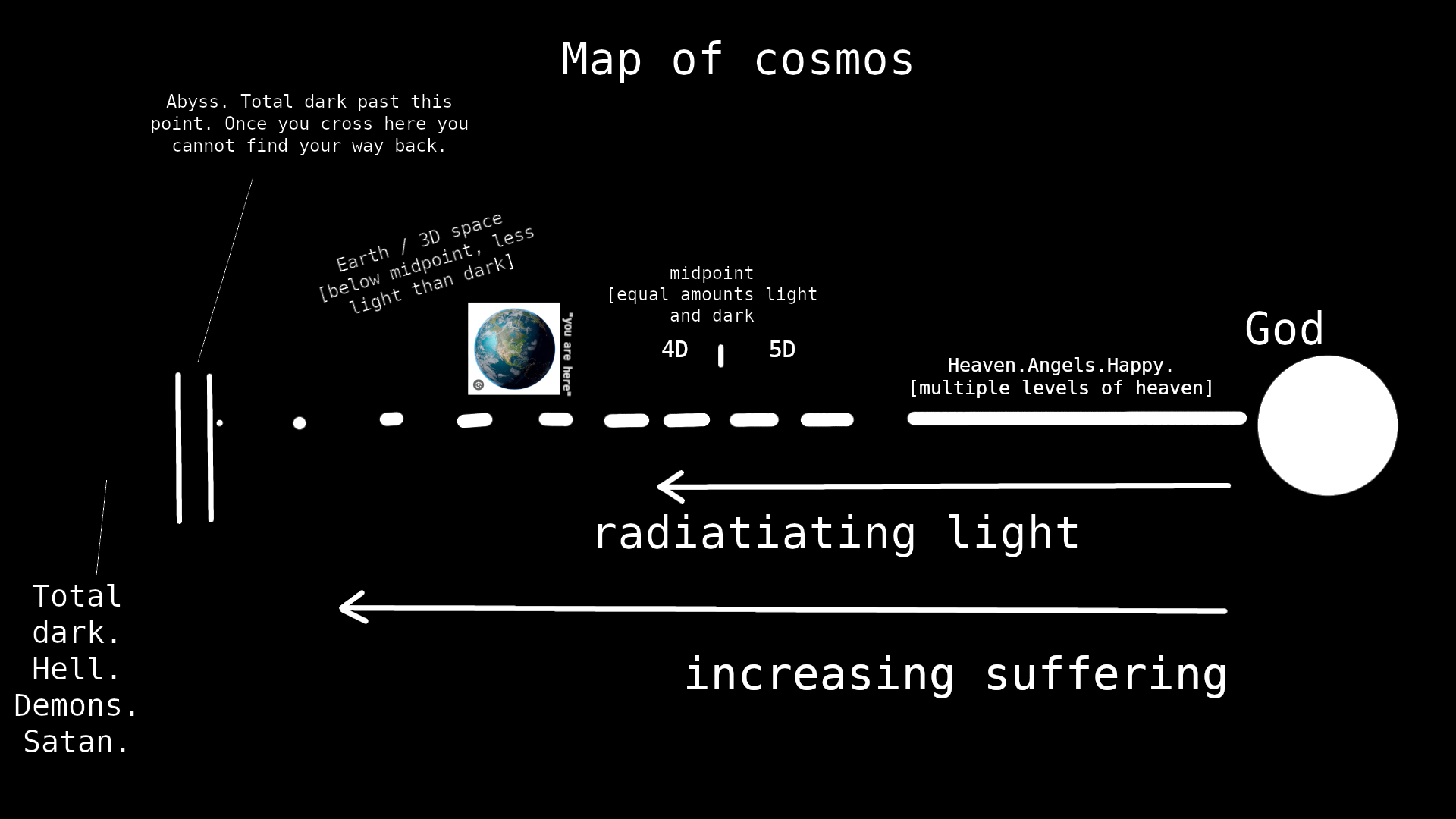 Map of cosmos

Abyss. Total dark past this point. Once you cross here you cannot find your way back.

Earth / 3D space [below midpoint, less light than dark]

"you are here"

midpoint [equal amounts light and dark

4D

5D

God

Heaven.Angels.Happy. [multiple levels of heaven]

radiatiating light

increasing suffering

Total dark. Hell. Demons. Satan.